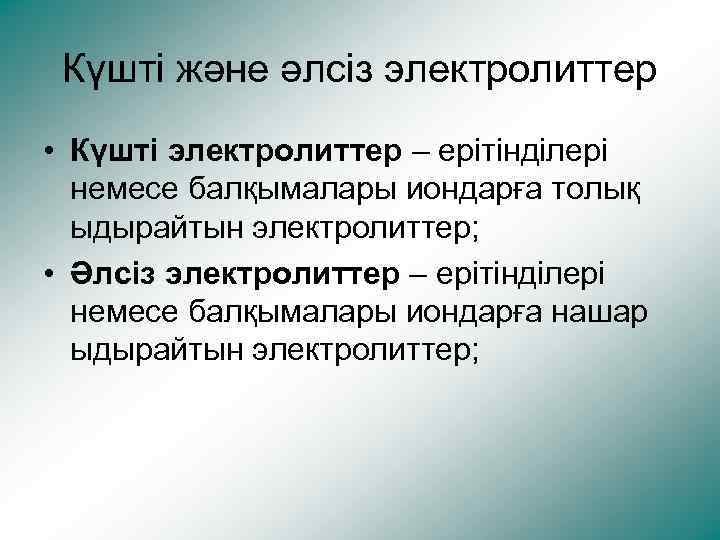 Күшті және әлсіз электролиттер

• Күшті электролиттер – ерітінділері немесе балқымалары иондарға толық ыдырайтын электролиттер;
• Әлсіз электролиттер – ерітінділері немесе балқымалары иондарға нашар ыдырайтын электролиттер;